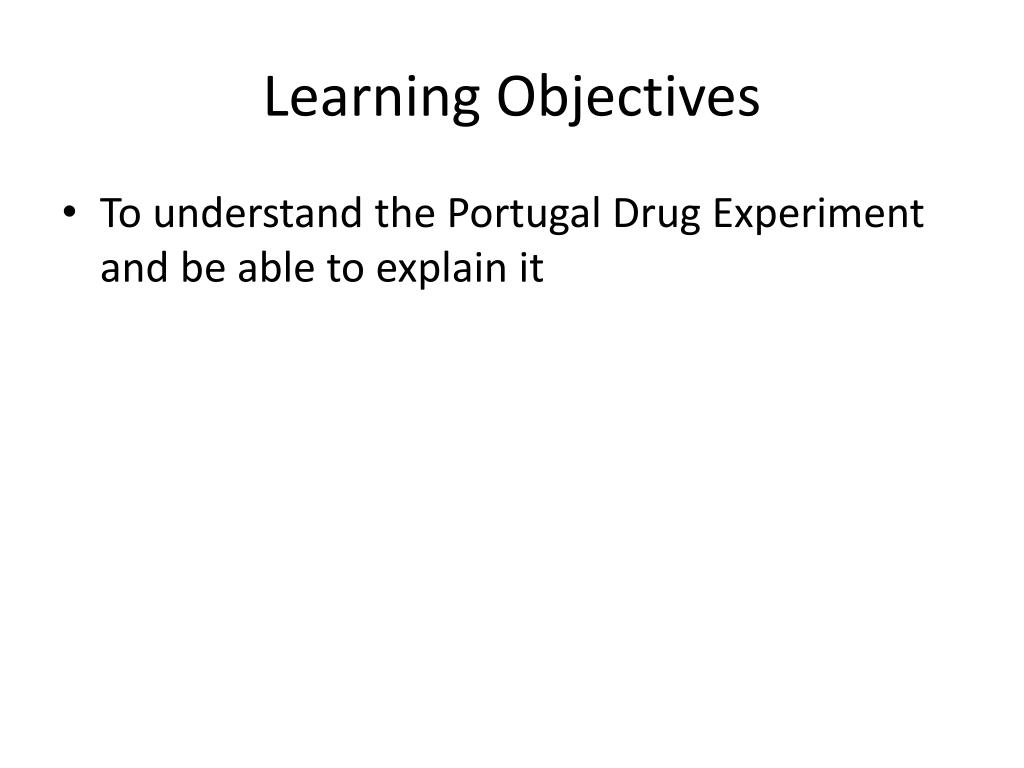 Learning Objectives

• To understand the Portugal Drug Experiment and be able to explain it